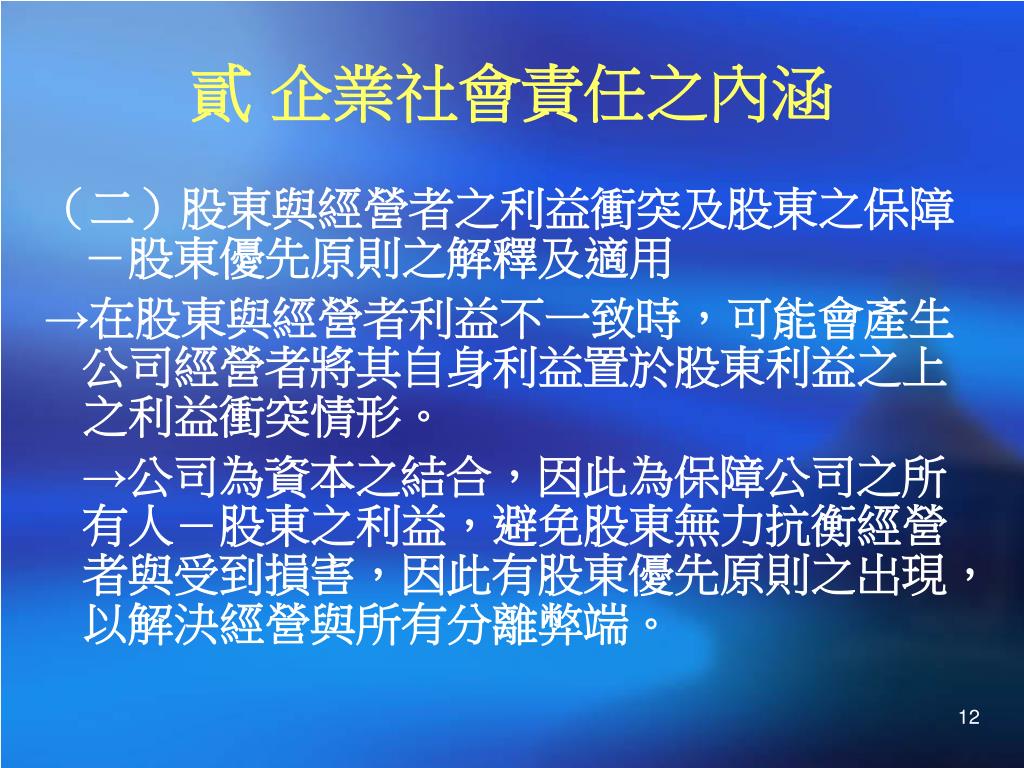 貳 企業社會責任之內涵

（二）股東與經營者之利益衝突及股東之保障－股東優先原則之解釋及適用

→在股東與經營者利益不一致時，可能會產生公司經營者將其自身利益置於股東利益之上之利益衝突情形。

→公司為資本之結合，因此為保障公司之所有人－股東之利益，避免股東無力抗衡經營者與受到損害，因此有股東優先原則之出現，以解決經營與所有分離弊端。

12